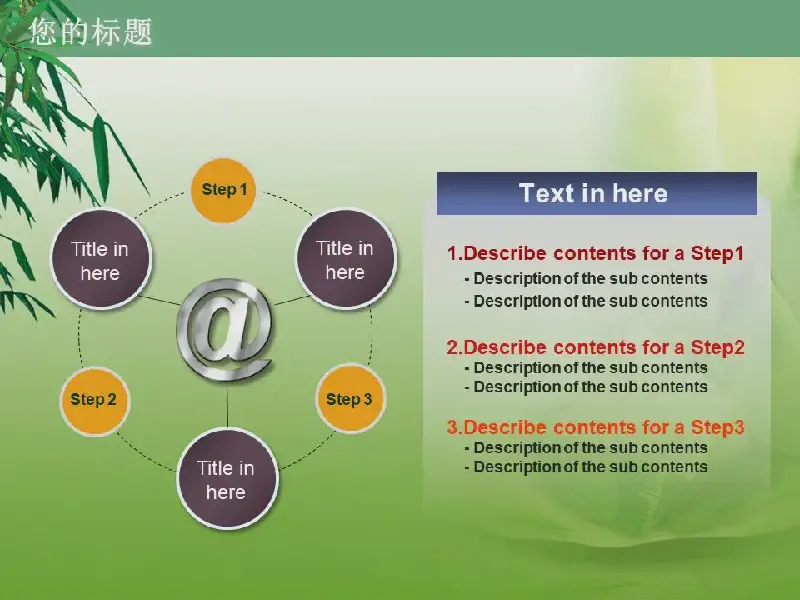 您的标题

Step 1

Title in here

Title in here

@

Step 2

Step 3

Title in here

Text in here

1.Describe contents for a Step1
- Description of the sub contents
- Description of the sub contents

2.Describe contents for a Step2
- Description of the sub contents
- Description of the sub contents

3.Describe contents for a Step3
- Description of the sub contents
- Description of the sub contents